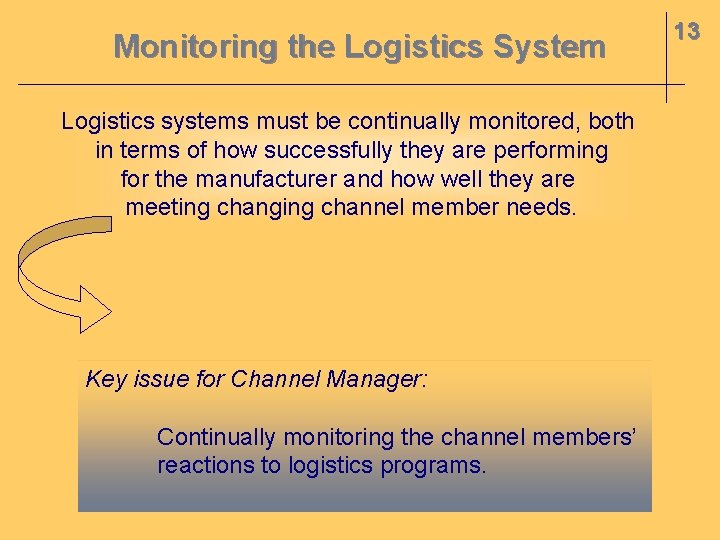 Monitoring the Logistics System

13

Logistics systems must be continually monitored, both in terms of how successfully they are performing for the manufacturer and how well they are meeting changing channel member needs.

Key issue for Channel Manager:

Continually monitoring the channel members' reactions to logistics programs.